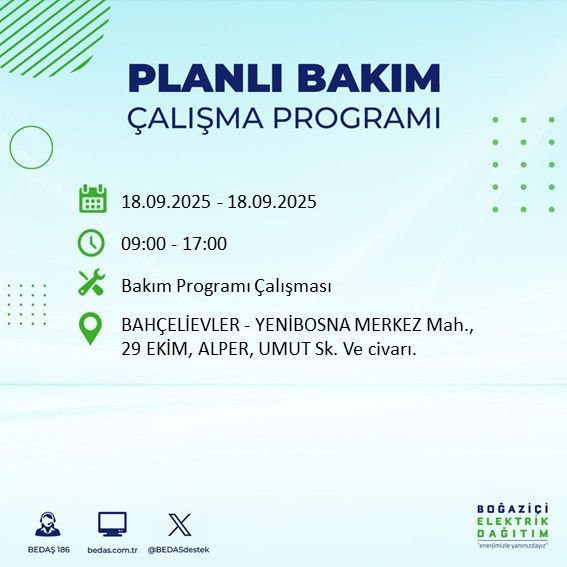 PLANLI BAKIM
ÇALIŞMA PROGRAMI

18.09.2025 - 18.09.2025

09:00 - 17:00

Bakım Programı Çalışması

BAHÇELİEVLER - YENİBOSNA MERKEZ Mah., 29 EKİM, ALPER, UMUT Sk. Ve civarı.

BEDAŞ 186
bedas.com.tr
@BEDASdestek

BOĞAZİÇİ
ELEKTRİK
DAĞITIM
"enerjimizle yanınızdayız"